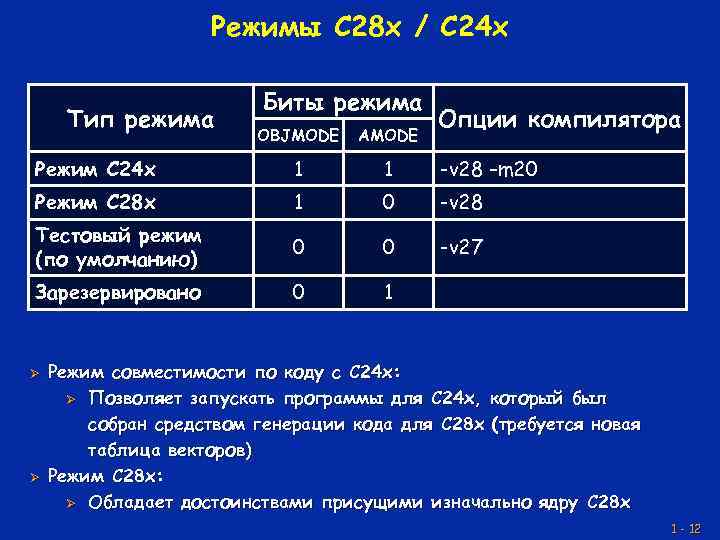 Режимы C28x / C24x

| Тип режима | Биты режима OBJMODE | Биты режима AMODE | Опции компилятора |
|---|---|---|---|
| Режим C24x | 1 | 1 | -v28 -m20 |
| Режим C28x | 1 | 0 | -v28 |
| Тестовый режим (по умолчанию) | 0 | 0 | -v27 |
| Зарезервировано | 0 | 1 | |

➢ Режим совместимости по коду с C24x:
➢ Позволяет запускать программы для C24x, который был собран средством генерации кода для C28x (требуется новая таблица векторов)
➢ Режим C28x:
➢ Обладает достоинствами присущими изначально ядру C28x

1 - 12